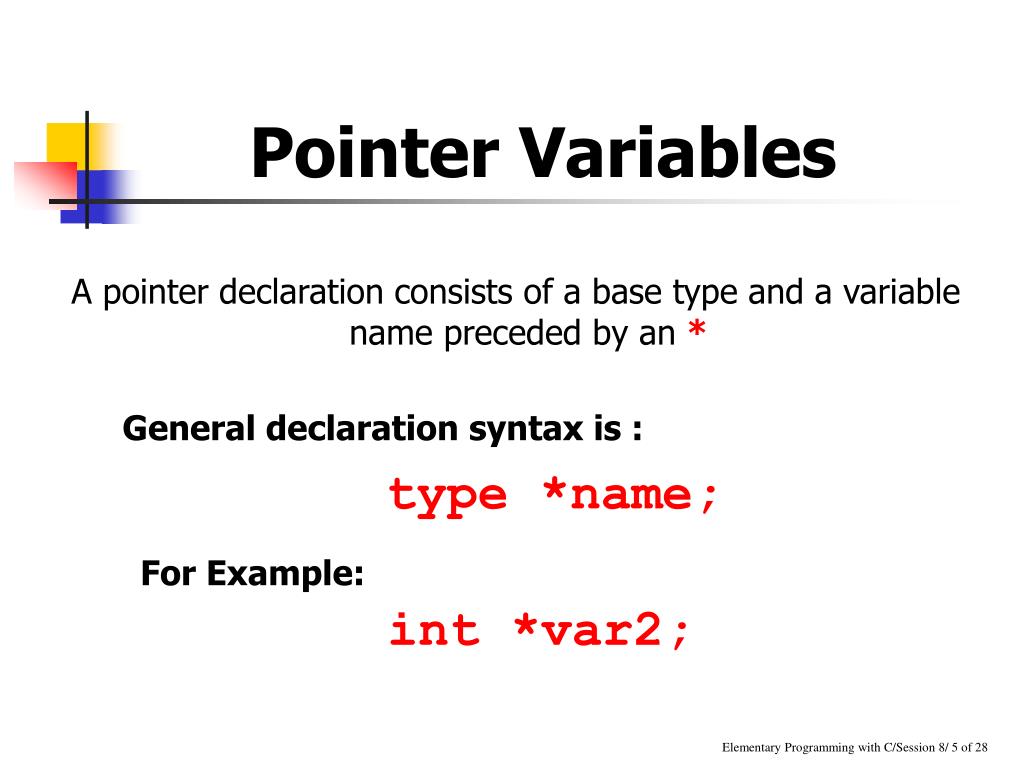 Pointer Variables

A pointer declaration consists of a base type and a variable name preceded by an *

General declaration syntax is :

type *name;

For Example:

int *var2;

Elementary Programming with C/Session 8/ 5 of 28